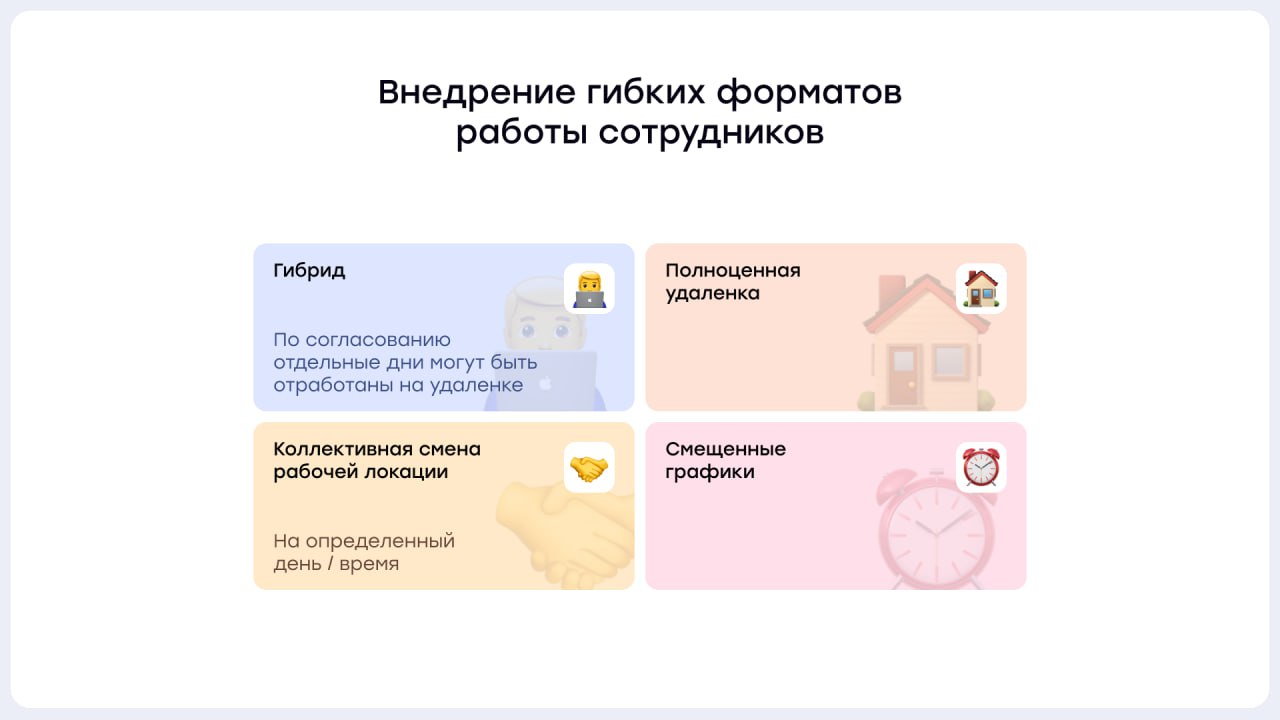 Внедрение гибких форматов работы сотрудников

Гибрид

По согласованию отдельные дни могут быть отработаны на удаленке

Полноценная удаленка

Коллективная смена рабочей локации

На определенный день / время

Смещенные графики